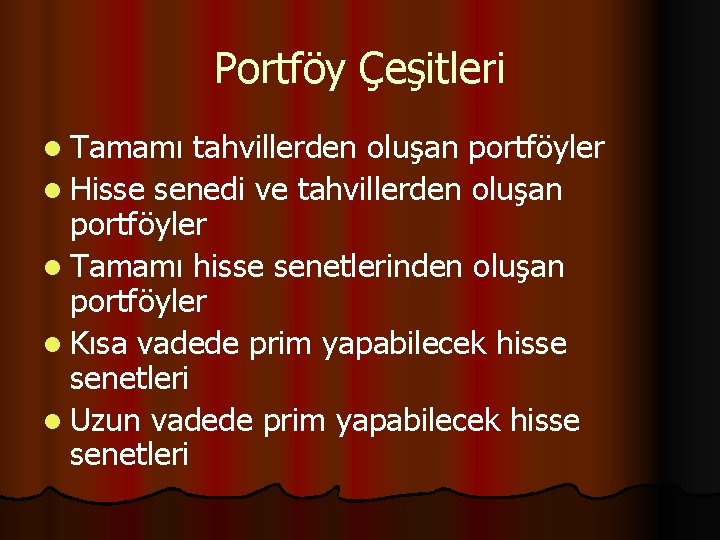 Portföy Çeşitleri

• Tamamı tahvillerden oluşan portföyler
• Hisse senedi ve tahvillerden oluşan portföyler
• Tamamı hisse senetlerinden oluşan portföyler
• Kısa vadede prim yapabilecek hisse senetleri
• Uzun vadede prim yapabilecek hisse senetleri